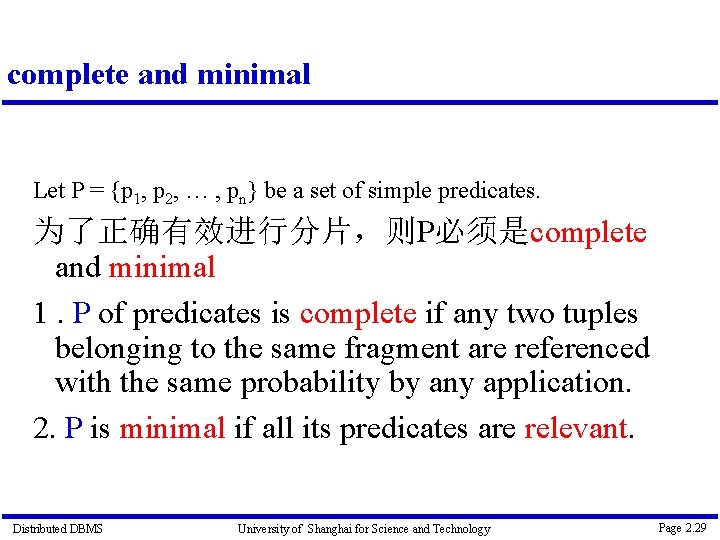 complete and minimal

Let P = {$p_1$, $p_2$, … , $p_n$} be a set of simple predicates.

为了正确有效进行分片，则P必须是complete and minimal

1 . P of predicates is complete if any two tuples belonging to the same fragment are referenced with the same probability by any application.

2. P is minimal if all its predicates are relevant.

Distributed DBMS University of Shanghai for Science and Technology Page 2.29